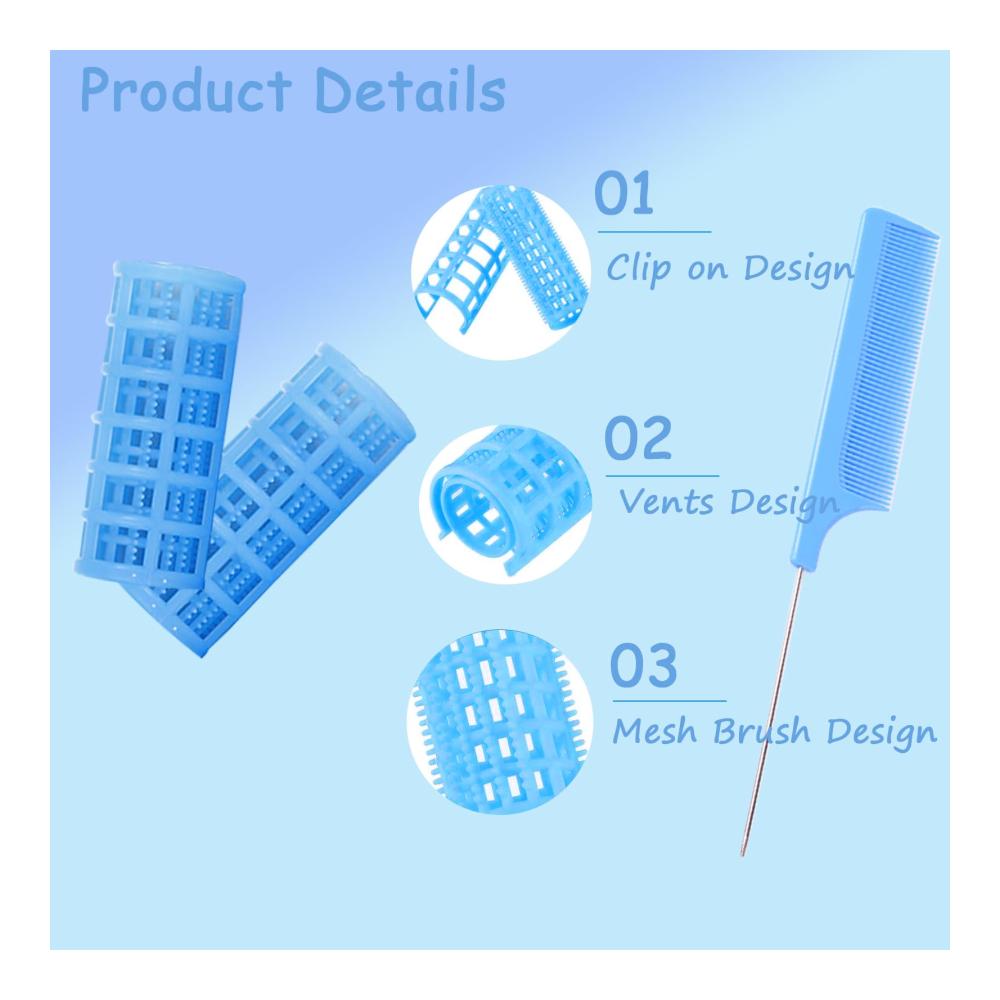 Product Details

01

Clip on Design

02

Vents Design

03

Mesh Brush Design